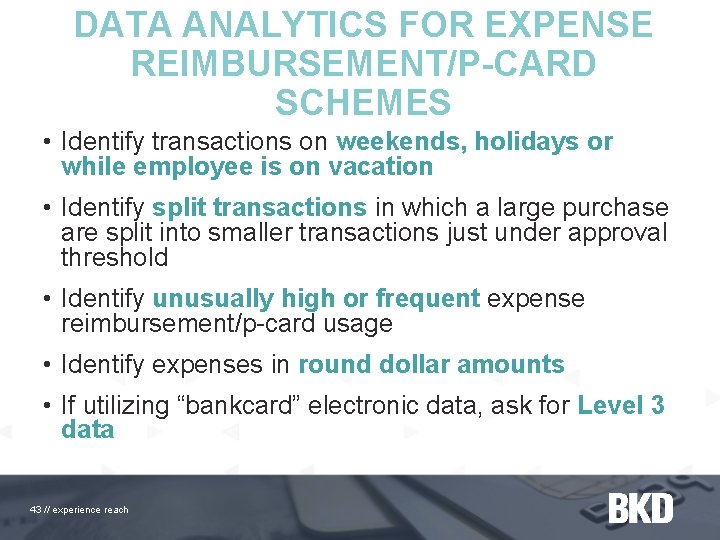 DATA ANALYTICS FOR EXPENSE REIMBURSEMENT/P-CARD SCHEMES

• Identify transactions on weekends, holidays or while employee is on vacation

• Identify split transactions in which a large purchase are split into smaller transactions just under approval threshold

• Identify unusually high or frequent expense reimbursement/p-card usage

• Identify expenses in round dollar amounts

• If utilizing “bankcard” electronic data, ask for Level 3 data

43 // experience reach

BKD